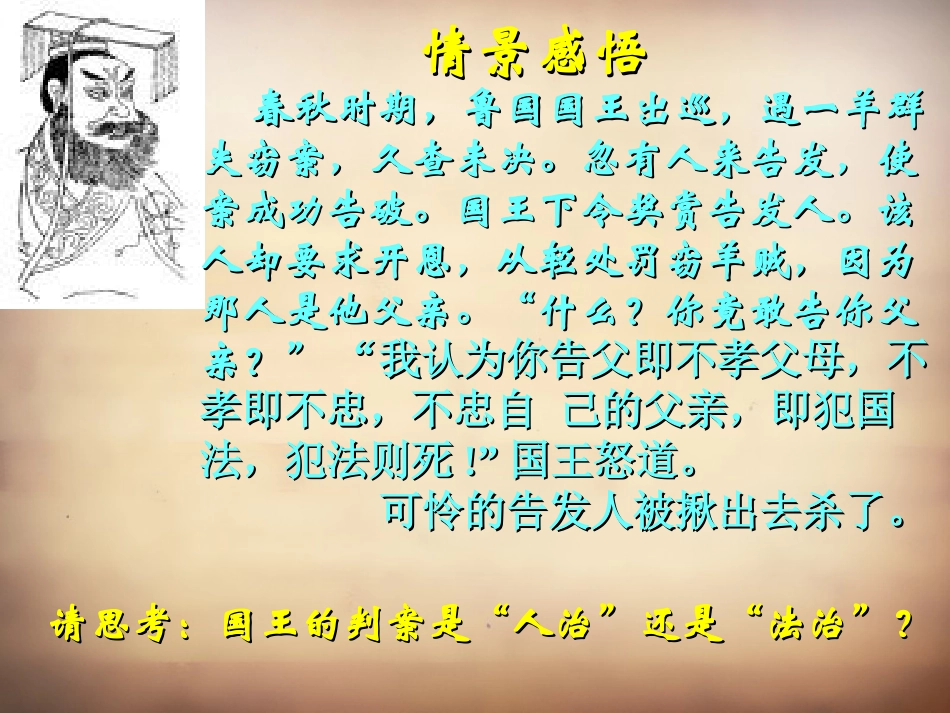 情景感悟

春秋时期，鲁国国王出巡，遇一羊群失窃案，久查未决。忽有人来告发，使案成功告破。国王下令奖赏告发人。该人却要求开恩，从轻处罚窃羊贼，因为那人是他父亲。“什么？你竟敢告你父亲？” “我认为你告父即不孝父母，不孝即不忠，不忠自 己的父亲，即犯国法，犯法则死 !” 国王怒道。

可怜的告发人被揪出去杀了。

请思考：国王的判案是“人治”还是“法治”？